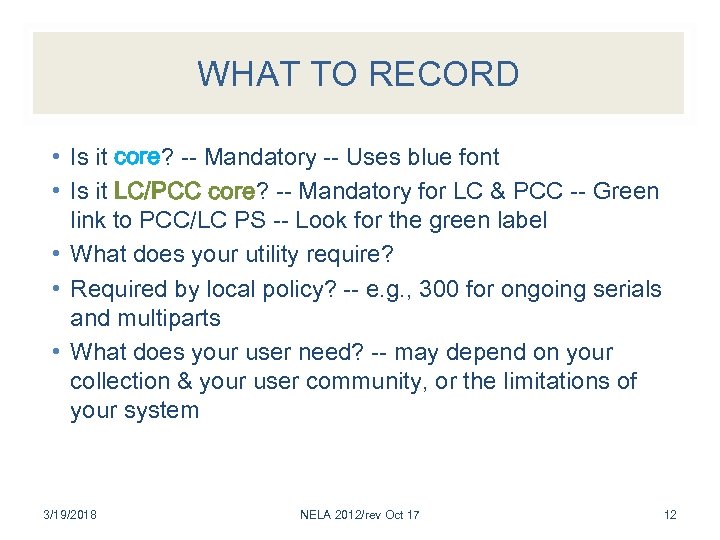 WHAT TO RECORD

• Is it core? -- Mandatory -- Uses blue font
• Is it LC/PCC core? -- Mandatory for LC & PCC -- Green link to PCC/LC PS -- Look for the green label
• What does your utility require?
• Required by local policy? -- e.g., 300 for ongoing serials and multiparts
• What does your user need? -- may depend on your collection & your user community, or the limitations of your system

3/19/2018 NELA 2012/rev Oct 17 12